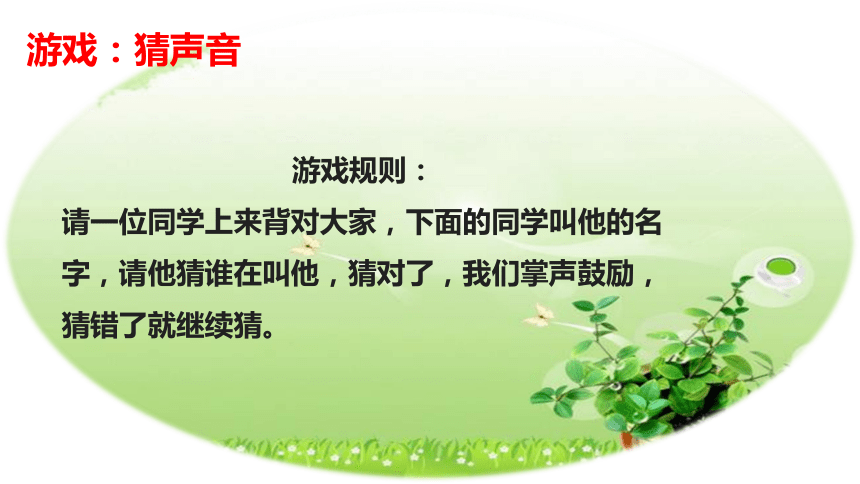 游戏：猜声音

游戏规则：

请一位同学上来背对大家，下面的同学叫他的名字，请他猜谁在叫他，猜对了，我们掌声鼓励，猜错了就继续猜。